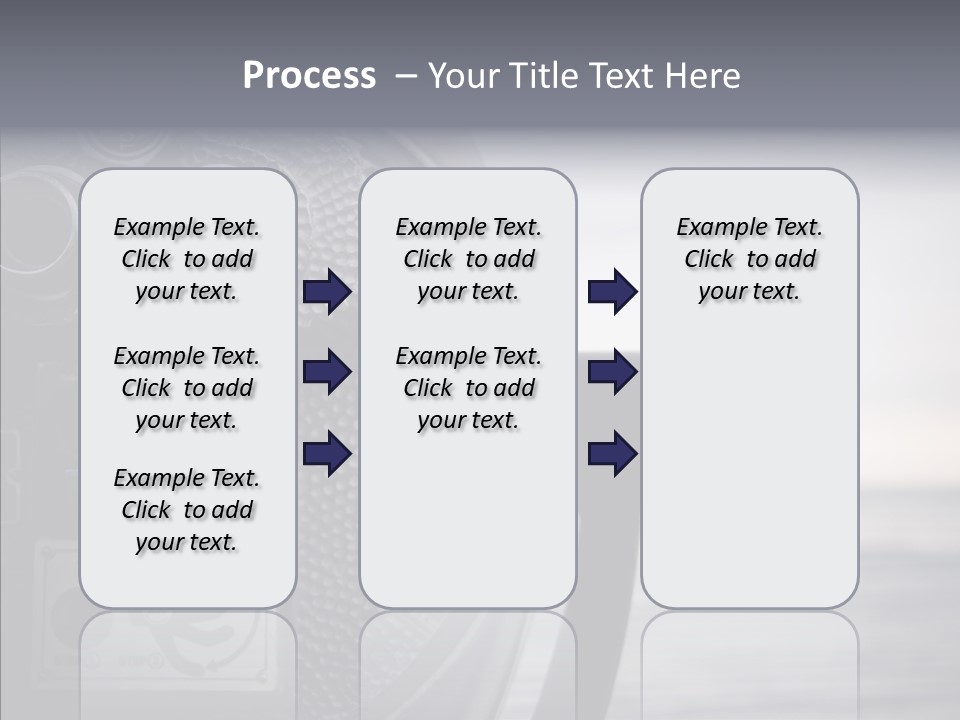 Process – Your Title Text Here

Example Text. Click to add your text.

Example Text. Click to add your text.

Example Text. Click to add your text.

Example Text. Click to add your text.

Example Text. Click to add your text.

Example Text. Click to add your text.